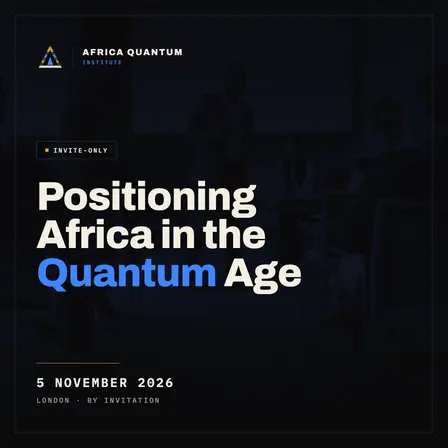 AFRICA QUANTUM
INSTITUTE

INVITE-ONLY

Positioning Africa in the Quantum Age

5 NOVEMBER 2026

LONDON · BY INVITATION